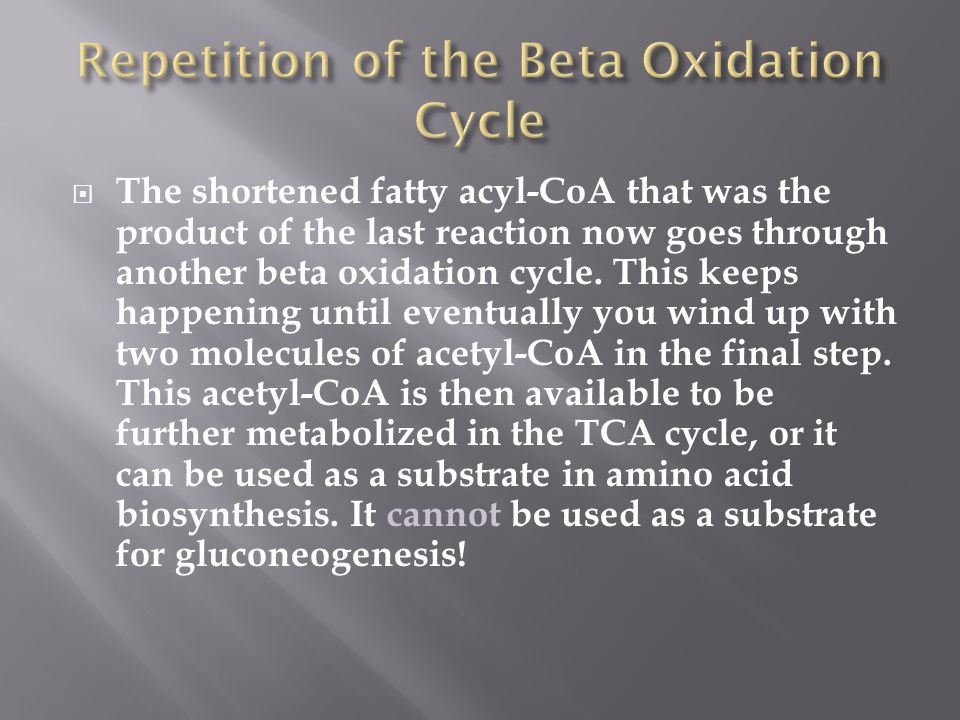 Repetition of the Beta Oxidation Cycle

The shortened fatty acyl-CoA that was the product of the last reaction now goes through another beta oxidation cycle. This keeps happening until eventually you wind up with two molecules of acetyl-CoA in the final step. This acetyl-CoA is then available to be further metabolized in the TCA cycle, or it can be used as a substrate in amino acid biosynthesis. It cannot be used as a substrate for gluconeogenesis!